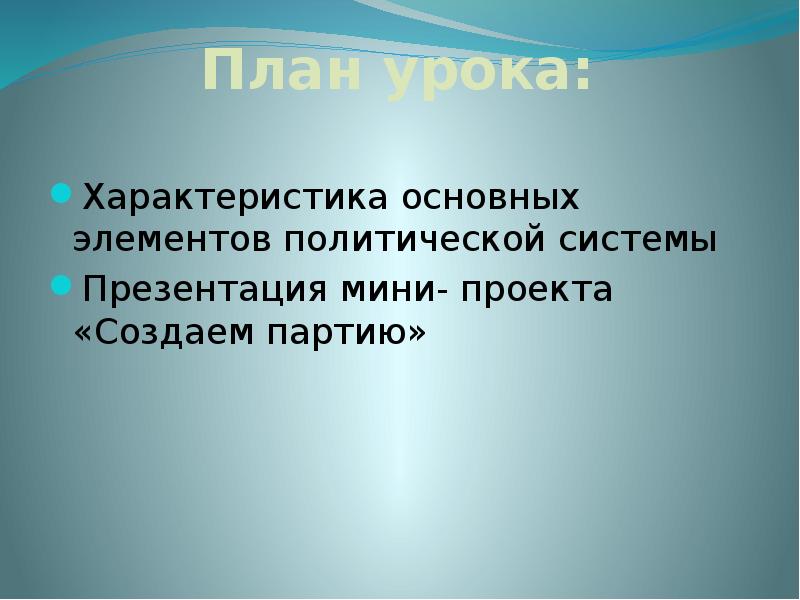 План урока:

Характеристика основных элементов политической системы

Презентация мини- проекта «Создаем партию»